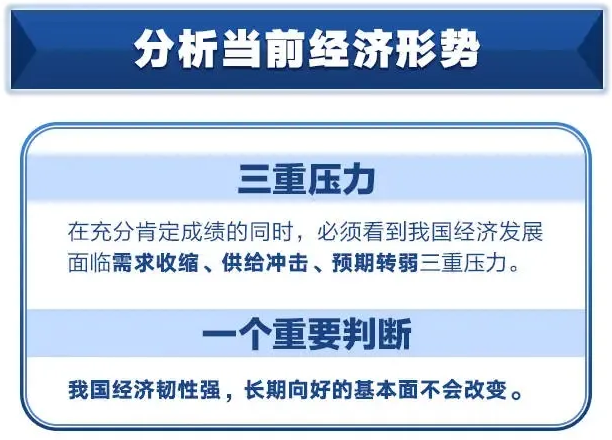 分析当前经济形势

三重压力

在充分肯定成绩的同时，必须看到我国经济发展面临需求收缩、供给冲击、预期转弱三重压力。

一个重要判断

我国经济韧性强，长期向好的基本面不会改变。